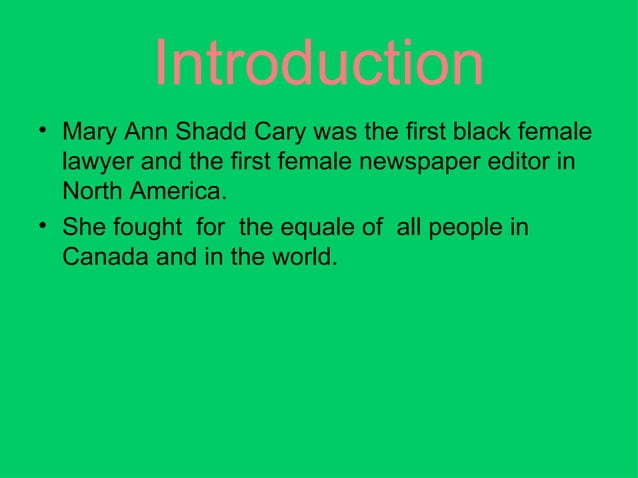 Introduction

• Mary Ann Shadd Cary was the first black female lawyer and the first female newspaper editor in North America.

• She fought for the equale of all people in Canada and in the world.